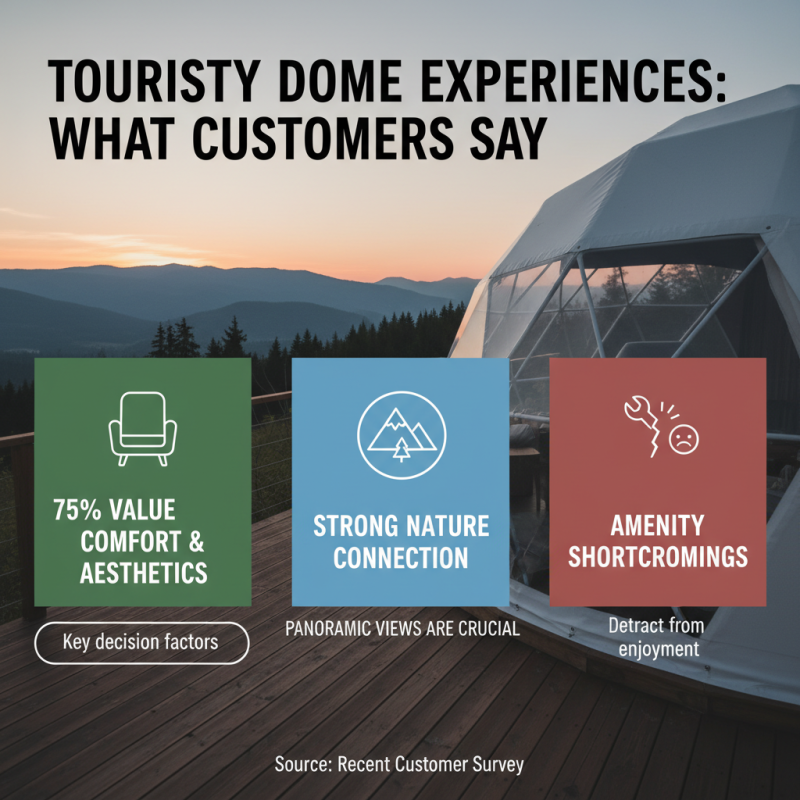 TOURISTY DOME EXPERIENCES: WHAT CUSTOMERS SAY

75% VALUE COMFORT & AESTHETICS

Key decision factors

STRONG NATURE CONNECTION

PANORAMIC VIEWS ARE CRUCIAL

AMENITY SHORTCROMINGS

Detract from enjoyment

Source: Recent Customer Survey